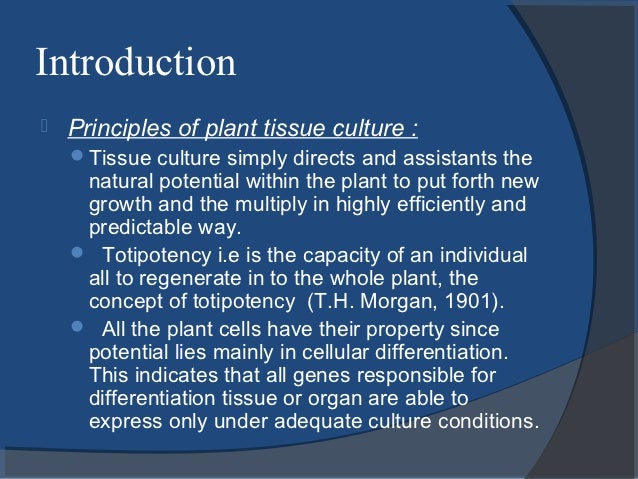 Introduction

Principles of plant tissue culture :

Tissue culture simply directs and assistants the natural potential within the plant to put forth new growth and the multiply in highly efficiently and predictable way.

Totipotency i.e is the capacity of an individual all to regenerate in to the whole plant, the concept of totipotency (T.H. Morgan, 1901).

All the plant cells have their property since potential lies mainly in cellular differentiation. This indicates that all genes responsible for differentiation tissue or organ are able to express only under adequate culture conditions.